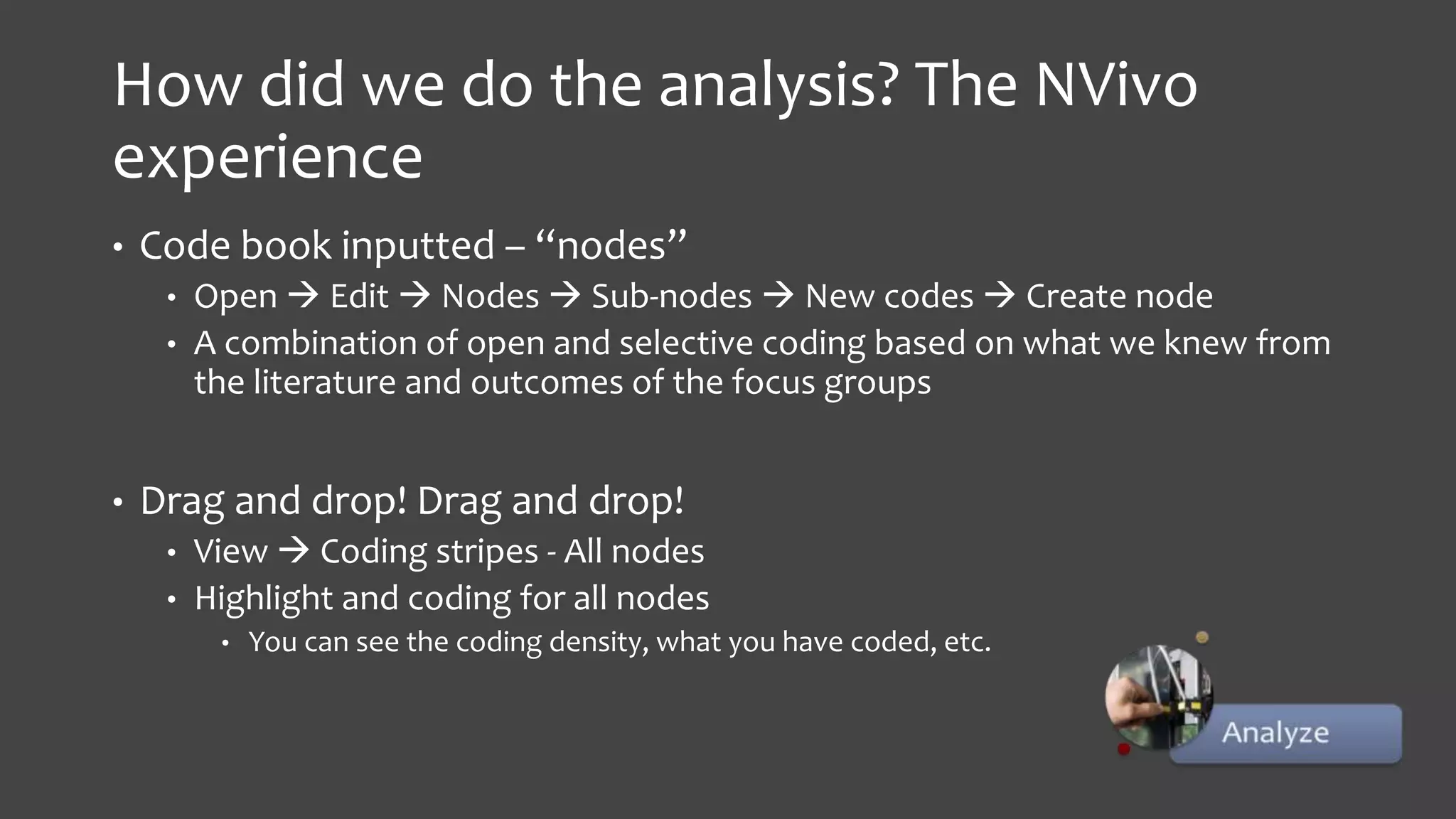 How did we do the analysis? The NVivo experience

• Code book inputted – “nodes”
  • Open → Edit → Nodes → Sub-nodes → New codes → Create node
  • A combination of open and selective coding based on what we knew from the literature and outcomes of the focus groups

• Drag and drop! Drag and drop!
  • View → Coding stripes - All nodes
  • Highlight and coding for all nodes
    • You can see the coding density, what you have coded, etc.

Analyze